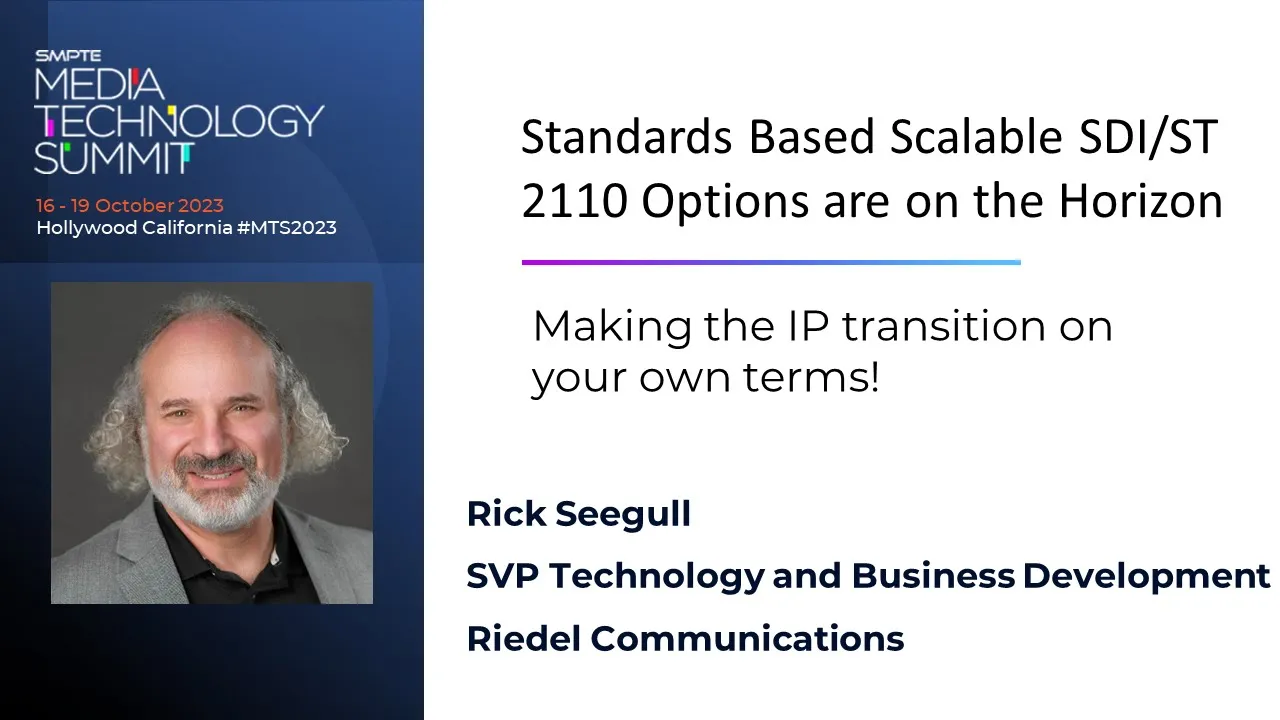 SMPTE
MEDIA
TECHNOLOGY
SUMMIT

16 - 19 October 2023
Hollywood California #MTS2023

Standards Based Scalable SDI/ST 2110 Options are on the Horizon

Making the IP transition on your own terms!

Rick Seegull

SVP Technology and Business Development

Riedel Communications